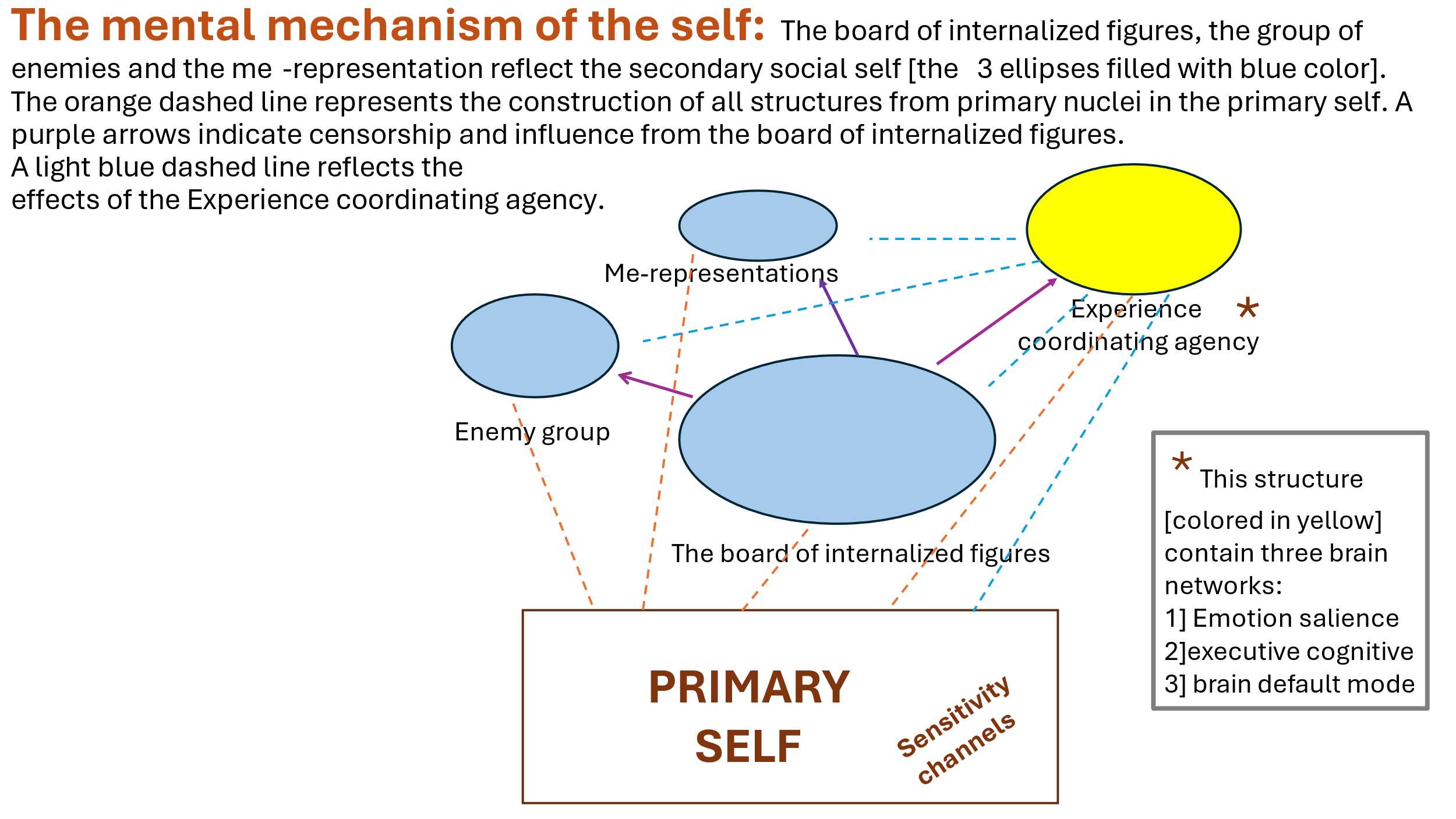 The mental mechanism of the self: The board of internalized figures, the group of enemies and the me -representation reflect the secondary social self [the 3 ellipses filled with blue color]. The orange dashed line represents the construction of all structures from primary nuclei in the primary self. A purple arrows indicate censorship and influence from the board of internalized figures.
A light blue dashed line reflects the effects of the Experience coordinating agency.

Me-representations

Experience coordinating agency *

Enemy group

The board of internalized figures

* This structure [colored in yellow] contain three brain networks:
1] Emotion salience
2]executive cognitive
3] brain default mode

PRIMARY SELF

Sensitivity channels